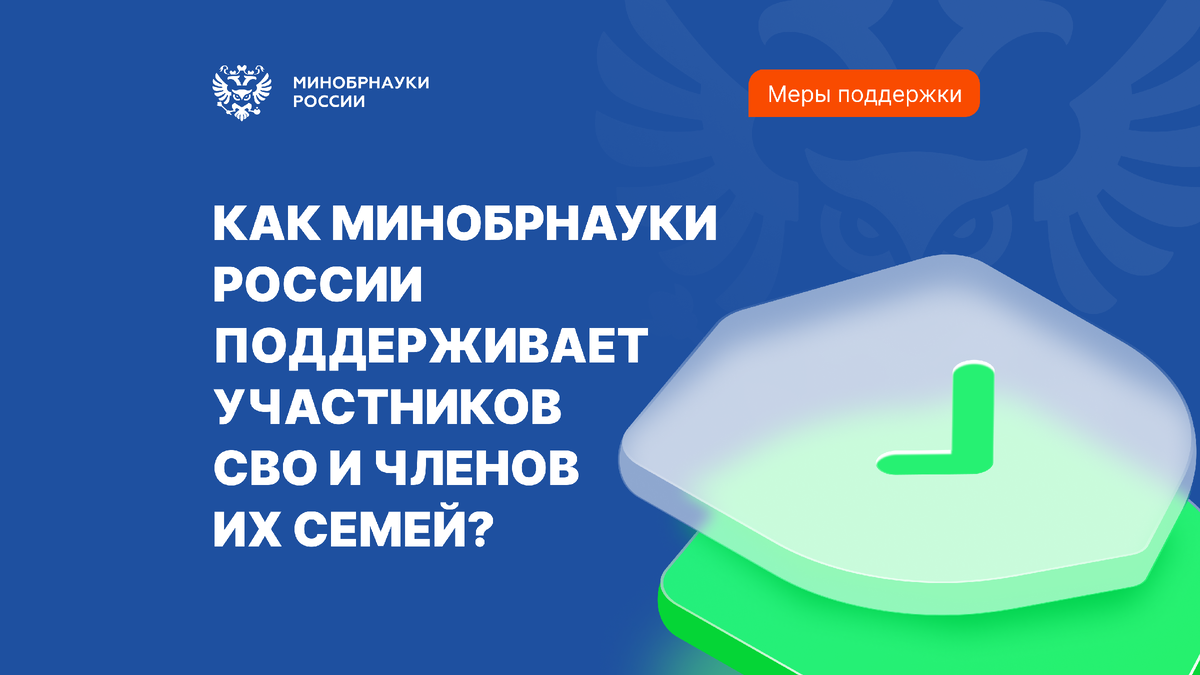 МИНОБРНАУКИ РОССИИ

Меры поддержки

КАК МИНОБРНАУКИ РОССИИ ПОДДЕРЖИВАЕТ УЧАСТНИКОВ СВО И ЧЛЕНОВ ИХ СЕМЕЙ?